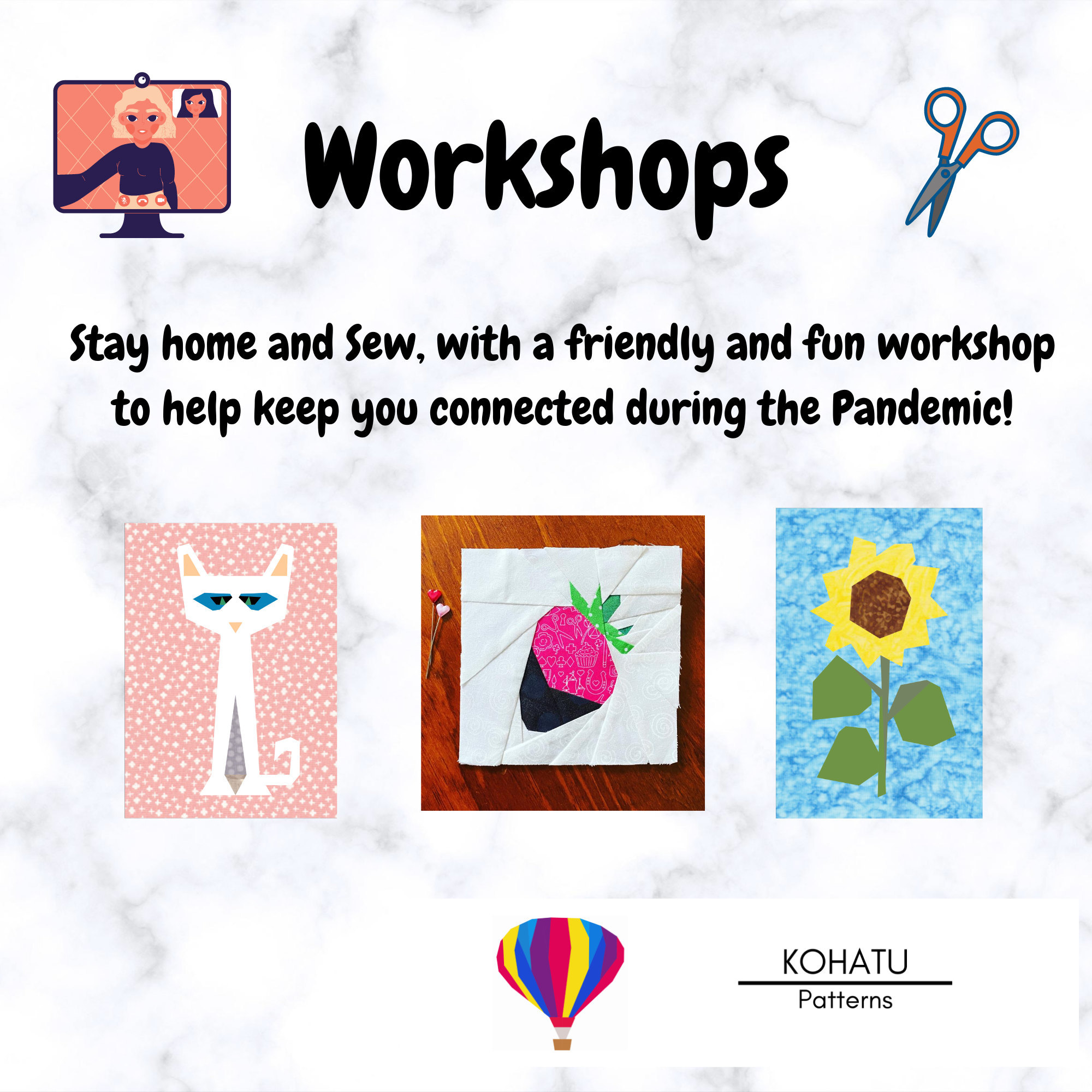 Workshops

Stay home and Sew, with a friendly and fun workshop to help keep you connected during the Pandemic!

KOHATU
Patterns